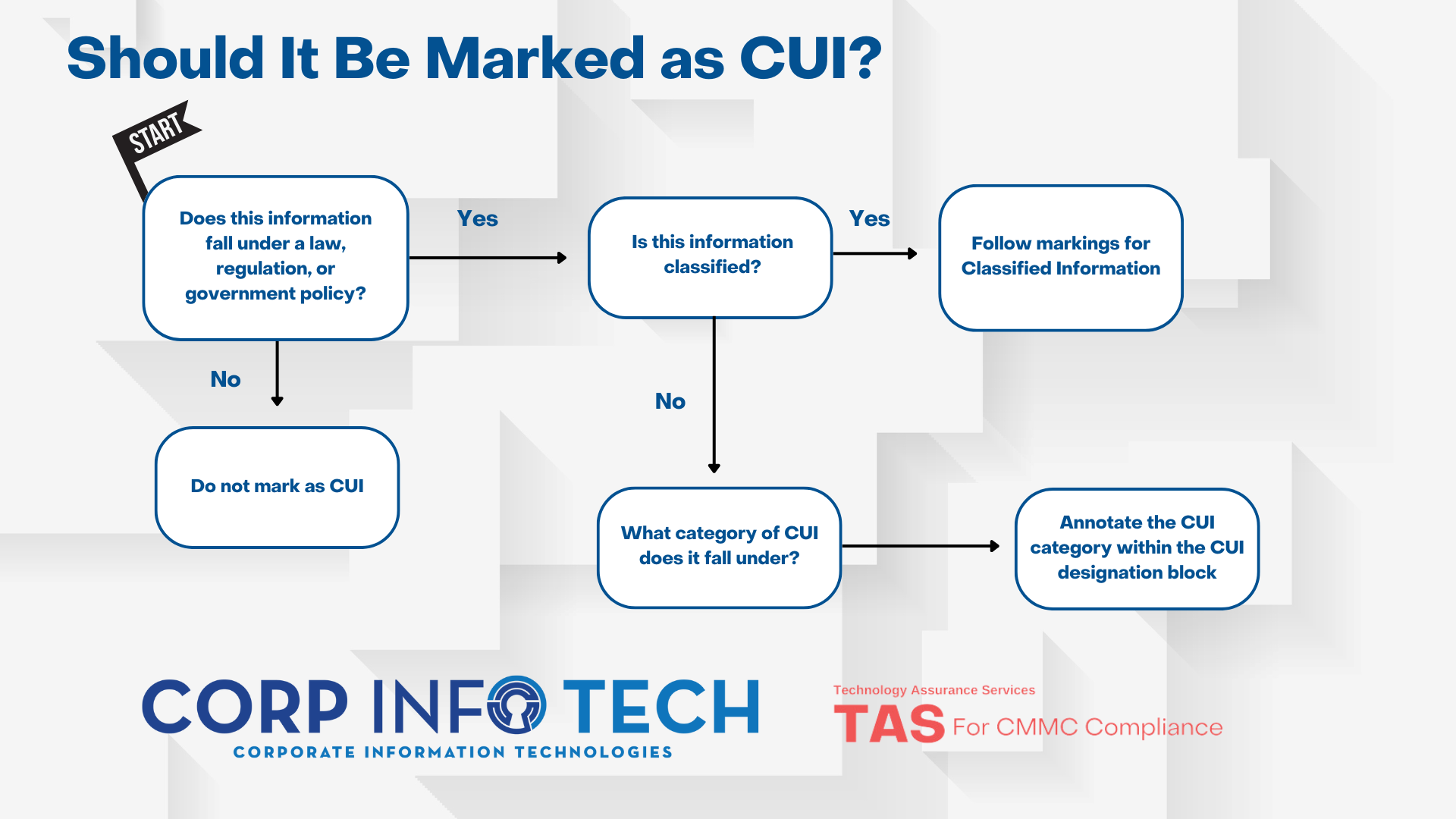 Should It Be Marked as CUI?

START

Does this information fall under a law, regulation, or government policy?

Yes

Is this information classified?

Yes

Follow markings for Classified Information

No

Do not mark as CUI

No

What category of CUI does it fall under?

Annotate the CUI category within the CUI designation block

CORP INFO TECH
CORPORATE INFORMATION TECHNOLOGIES

Technology Assurance Services
TAS For CMMC Compliance